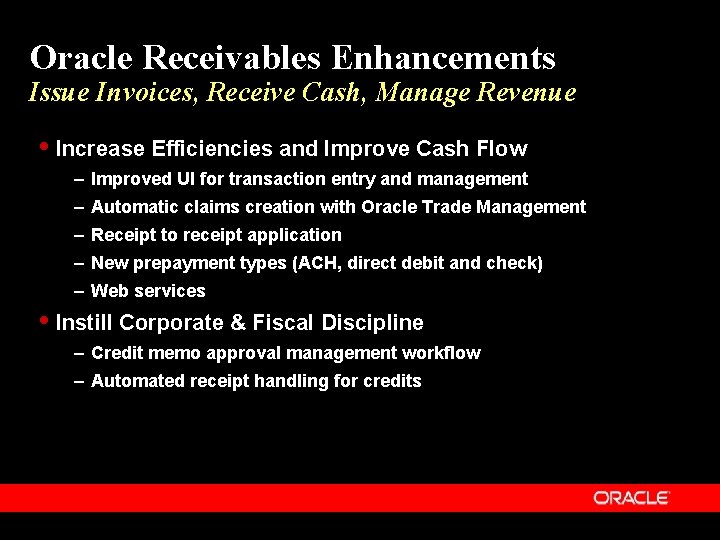 Oracle Receivables Enhancements
Issue Invoices, Receive Cash, Manage Revenue

• Increase Efficiencies and Improve Cash Flow
– Improved UI for transaction entry and management
– Automatic claims creation with Oracle Trade Management
– Receipt to receipt application
– New prepayment types (ACH, direct debit and check)
– Web services
• Instill Corporate & Fiscal Discipline
– Credit memo approval management workflow
– Automated receipt handling for credits

ORACLE